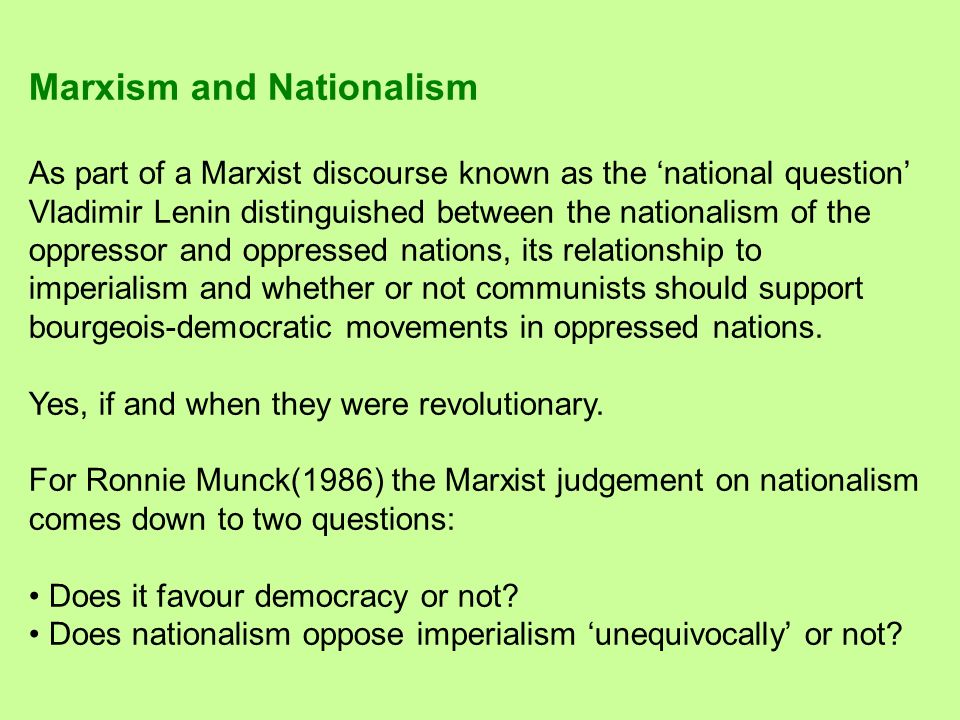 Marxism and Nationalism

As part of a Marxist discourse known as the ‘national question’ Vladimir Lenin distinguished between the nationalism of the oppressor and oppressed nations, its relationship to imperialism and whether or not communists should support bourgeois-democratic movements in oppressed nations.

Yes, if and when they were revolutionary.

For Ronnie Munck(1986) the Marxist judgement on nationalism comes down to two questions:

• Does it favour democracy or not?
• Does nationalism oppose imperialism ‘unequivocally’ or not?